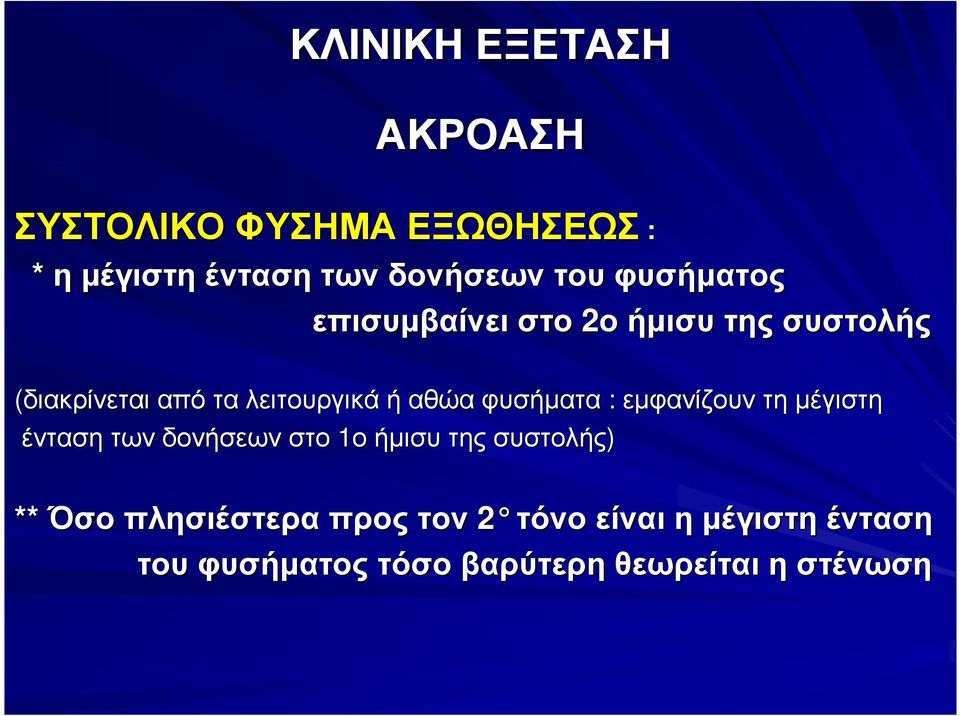 ΚΛΙΝΙΚΗ ΕΞΕΤΑΣΗ

ΑΚΡΟΑΣΗ

ΣΥΣΤΟΛΙΚΟ ΦΥΣΗΜΑ ΕΞΩΘΗΣΕΩΣ :

* η μέγιστη ένταση των δονήσεων του φυσήματος επισυμβαίνει στο 2ο ήμισυ της συστολής

(διακρίνεται από τα λειτουργικά ή αθώα φυσήματα : εμφανίζουν τη μέγιστη ένταση των δονήσεων στο 1ο ήμισυ της συστολής)

** Όσο πλησιέστερα προς τον 2° τόνο είναι η μέγιστη ένταση του φυσήματος τόσο βαρύτερη θεωρείται η στένωση